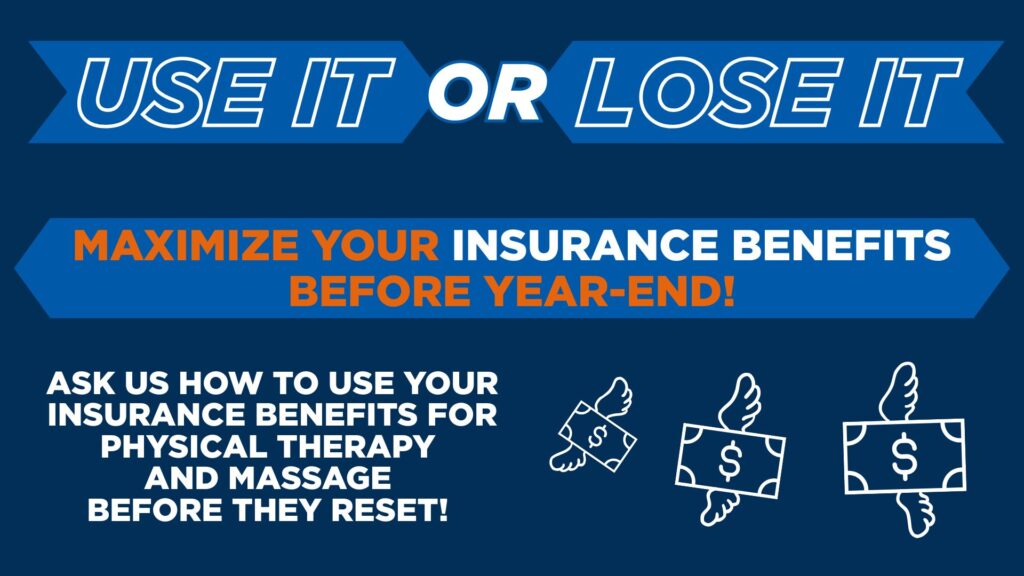 USE IT OR LOSE IT

MAXIMIZE YOUR INSURANCE BENEFITS BEFORE YEAR-END!

ASK US HOW TO USE YOUR INSURANCE BENEFITS FOR PHYSICAL THERAPY AND MASSAGE BEFORE THEY RESET!

$ $ $